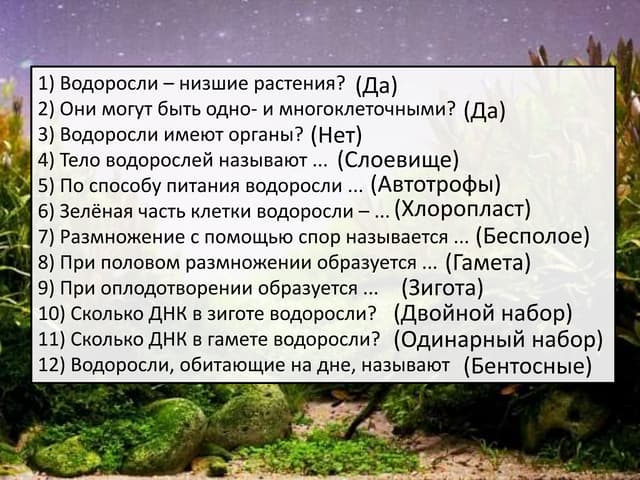 1) Водоросли – низшие растения? (Да)
2) Они могут быть одно- и многоклеточными? (Да)
3) Водоросли имеют органы? (Нет)
4) Тело водорослей называют ... (Слоевище)
5) По способу питания водоросли ... (Автотрофы)
6) Зелёная часть клетки водоросли – ... (Хлоропласт)
7) Размножение с помощью спор называется ... (Бесполое)
8) При половом размножении образуется ... (Гамета)
9) При оплодотворении образуется ... (Зигота)
10) Сколько ДНК в зиготе водоросли? (Двойной набор)
11) Сколько ДНК в гамете водоросли? (Одинарный набор)
12) Водоросли, обитающие на дне, называют (Бентосные)